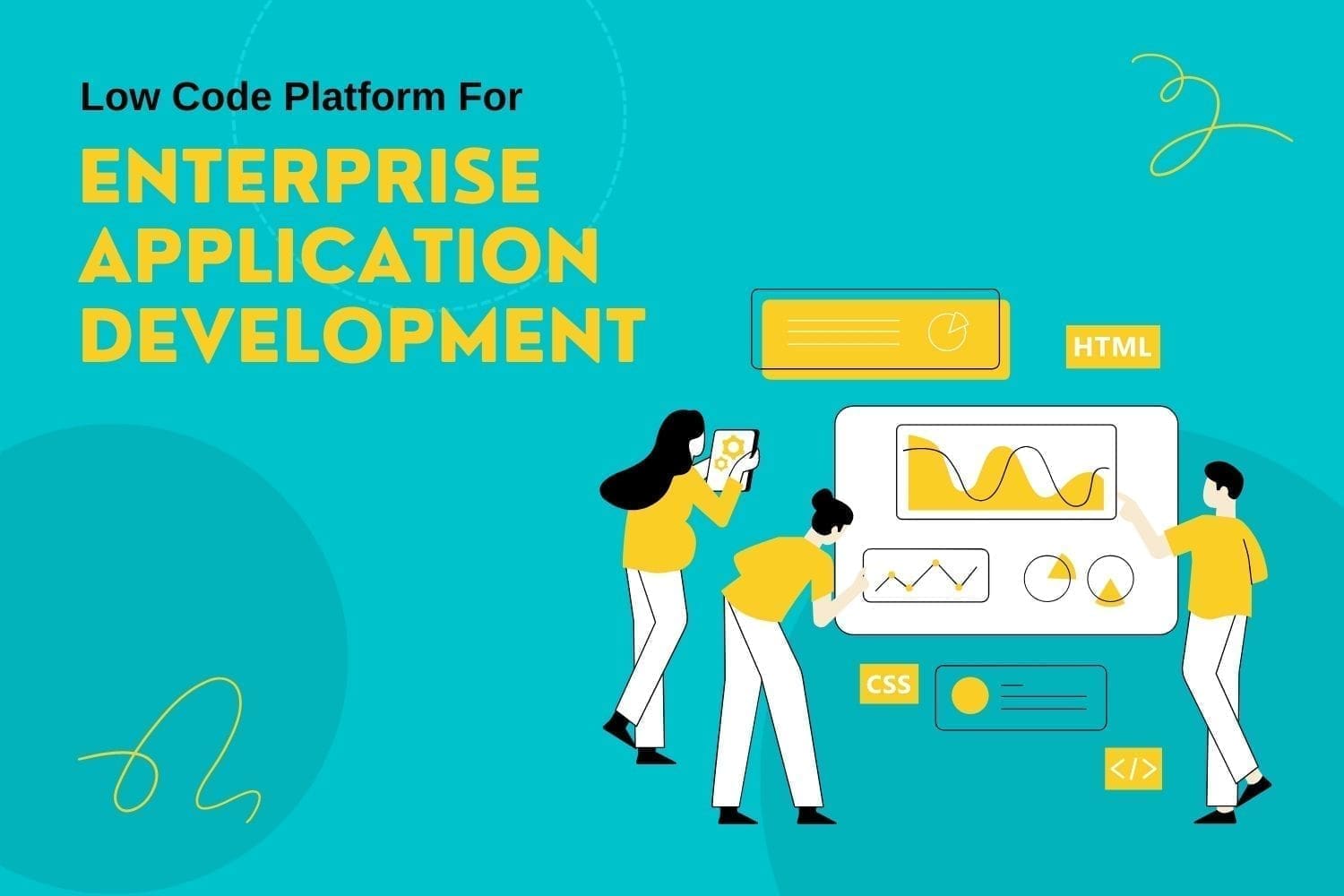 Low Code Platform For

ENTERPRISE APPLICATION DEVELOPMENT

HTML

CSS

</>